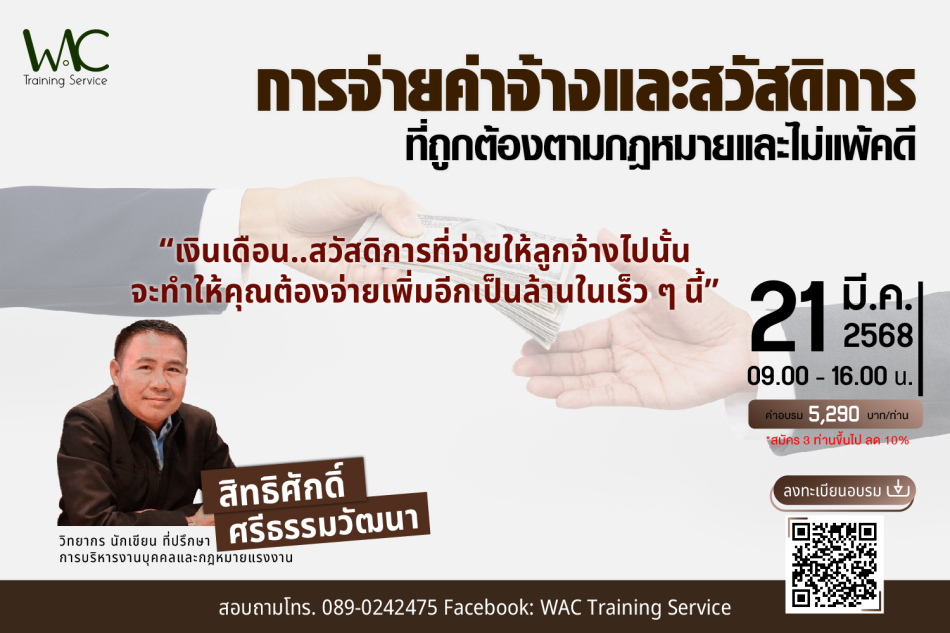 WAC
Training Service

การจ่ายค่าจ้างและสวัสดิการ
ที่ถูกต้องตามกฎหมายและไม่แพ้คดี

“เงินเดือน..สวัสดิการที่จ่ายให้ลูกจ้างไปนั้น จะทำให้คุณต้องจ่ายเพิ่มอีกเป็นล้านในเร็ว ๆ นี้”

21 มี.ค. 2568
09.00 - 16.00 น.

ค่าอบรม 5,290 บาท/ท่าน
*สมัคร 3 ท่านขึ้นไป ลด 10%

ลงทะเบียนอบรม

สิทธิศักดิ์ ศรีธรรมวัฒนา
วิทยากร นักเขียน ที่ปรึกษา
การบริหารงานบุคคลและกฎหมายแรงงาน

สอบถามโทร. 089-0242475 Facebook: WAC Training Service